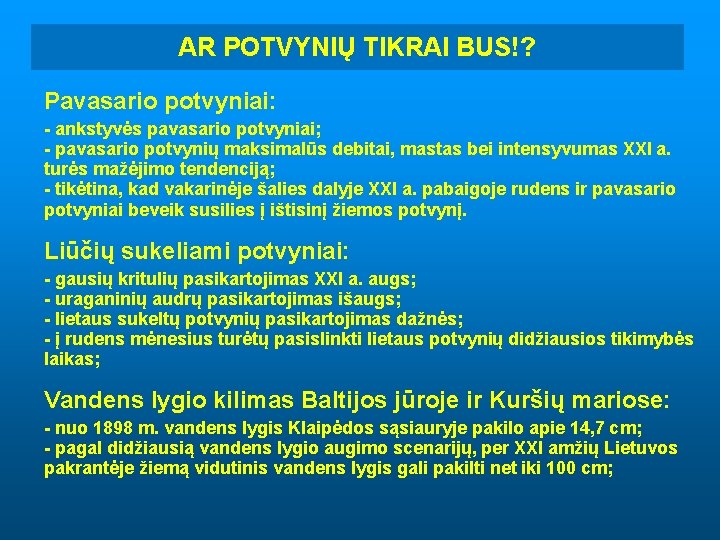 AR POTVYNIŲ TIKRAI BUS!?

Pavasario potvyniai:

- ankstyvės pavasario potvyniai;
- pavasario potvynių maksimalūs debitai, mastas bei intensyvumas XXI a. turės mažėjimo tendenciją;
- tikėtina, kad vakarinėje šalies dalyje XXI a. pabaigoje rudens ir pavasario potvyniai beveik susilies į ištisinį žiemos potvynį.

Liūčių sukeliami potvyniai:

- gausių kritulių pasikartojimas XXI a. augs;
- uraganinių audrų pasikartojimas išaugs;
- lietaus sukeltų potvynių pasikartojimas dažnės;
- į rudens mėnesius turėtų pasislinkti lietaus potvynių didžiausios tikimybės laikas;

Vandens lygio kilimas Baltijos jūroje ir Kuršių mariose:

- nuo 1898 m. vandens lygis Klaipėdos sąsiauryje pakilo apie 14,7 cm;
- pagal didžiausią vandens lygio augimo scenarijų, per XXI amžių Lietuvos pakrantėje žiemą vidutinis vandens lygis gali pakilti net iki 100 cm;